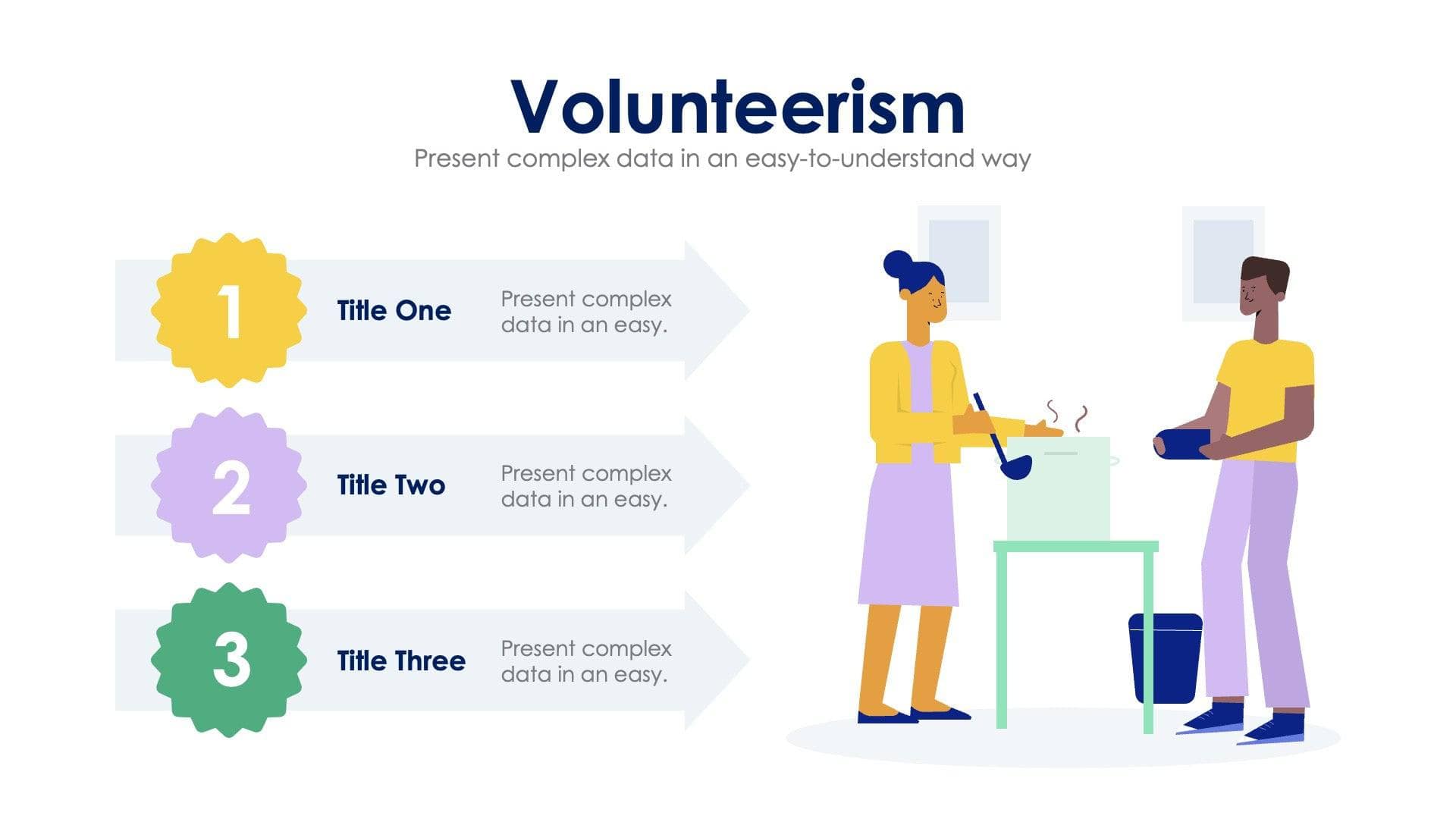 Volunteerism

Present complex data in an easy-to-understand way

1

Title One

Present complex data in an easy.

2

Title Two

Present complex data in an easy.

3

Title Three

Present complex data in an easy.